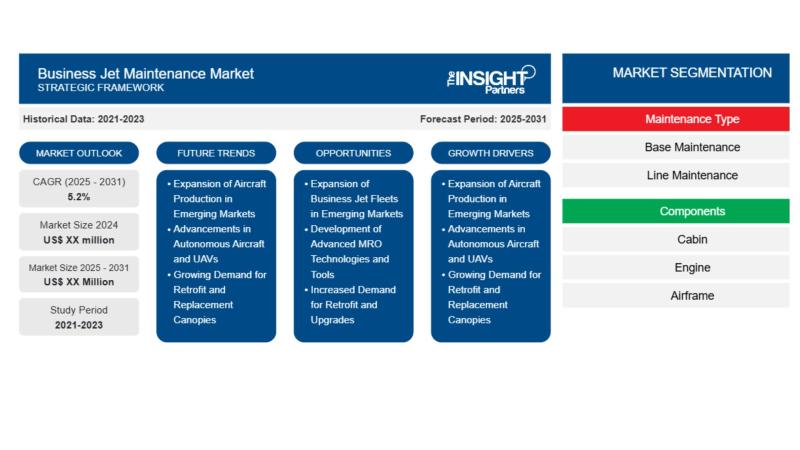 Business Jet Maintenance Market
STRATEGIC FRAMEWORK

The INSIGHT Partners

Historical Data: 2021-2023

Forecast Period: 2025-2031

MARKET OUTLOOK

CAGR (2025 - 2031)
5.2%

Market Size 2024
US$ XX million

Market Size 2025 - 2031
US$ XX Million

Study Period
2021-2023

FUTURE TRENDS

• Expansion of Aircraft Production in Emerging Markets
• Advancements in Autonomous Aircraft and UAVs
• Growing Demand for Retrofit and Replacement Canopies

OPPORTUNITIES

• Expansion of Business Jet Fleets in Emerging Markets
• Development of Advanced MRO Technologies and Tools
• Increased Demand for Retrofit and Upgrades

GROWTH DRIVERS

• Expansion of Aircraft Production in Emerging Markets
• Advancements in Autonomous Aircraft and UAVs
• Growing Demand for Retrofit and Replacement Canopies

MARKET SEGMENTATION

Maintenance Type

Base Maintenance

Line Maintenance

Components

Cabin

Engine

Airframe